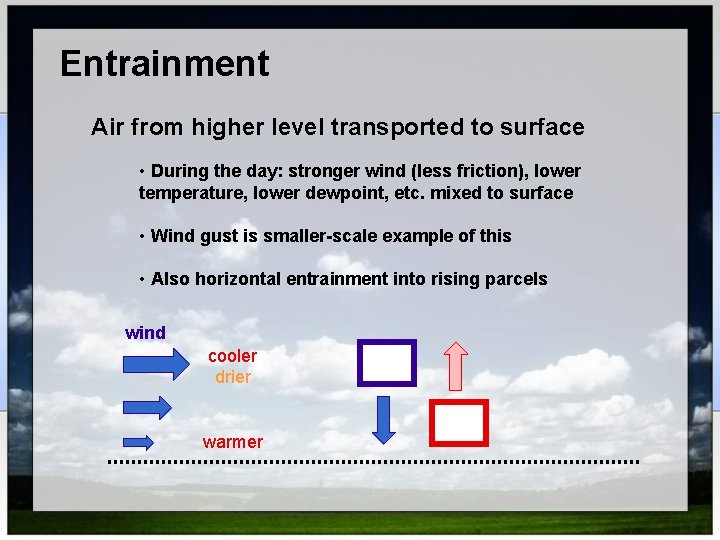 Entrainment

Air from higher level transported to surface

• During the day: stronger wind (less friction), lower temperature, lower dewpoint, etc. mixed to surface

• Wind gust is smaller-scale example of this

• Also horizontal entrainment into rising parcels

wind

cooler
drier

warmer